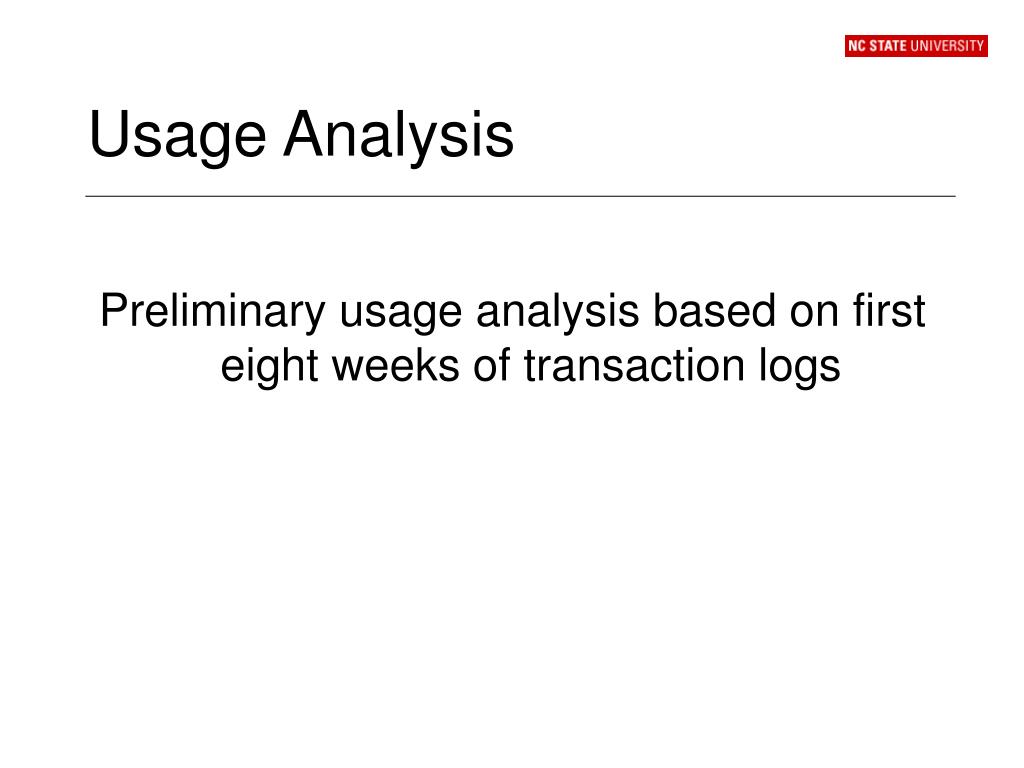 NC STATE UNIVERSITY

Usage Analysis

Preliminary usage analysis based on first eight weeks of transaction logs